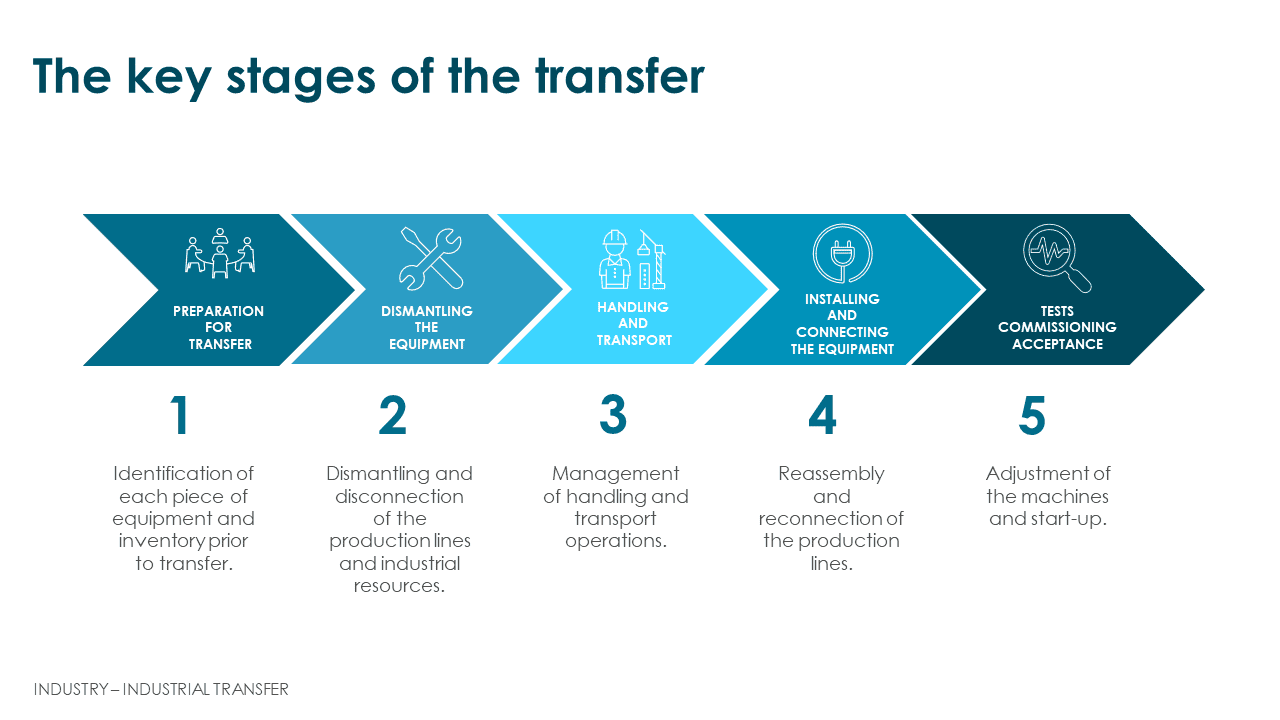 The key stages of the transfer

PREPARATION FOR TRANSFER

DISMANTLING THE EQUIPMENT

HANDLING AND TRANSPORT

INSTALLING AND CONNECTING THE EQUIPMENT

TESTS COMMISSIONING ACCEPTANCE

1

Identification of each piece of equipment and inventory prior to transfer.

2

Dismantling and disconnection of the production lines and industrial resources.

3

Management of handling and transport operations.

4

Reassembly and reconnection of the production lines.

5

Adjustment of the machines and start-up.

INDUSTRY – INDUSTRIAL TRANSFER